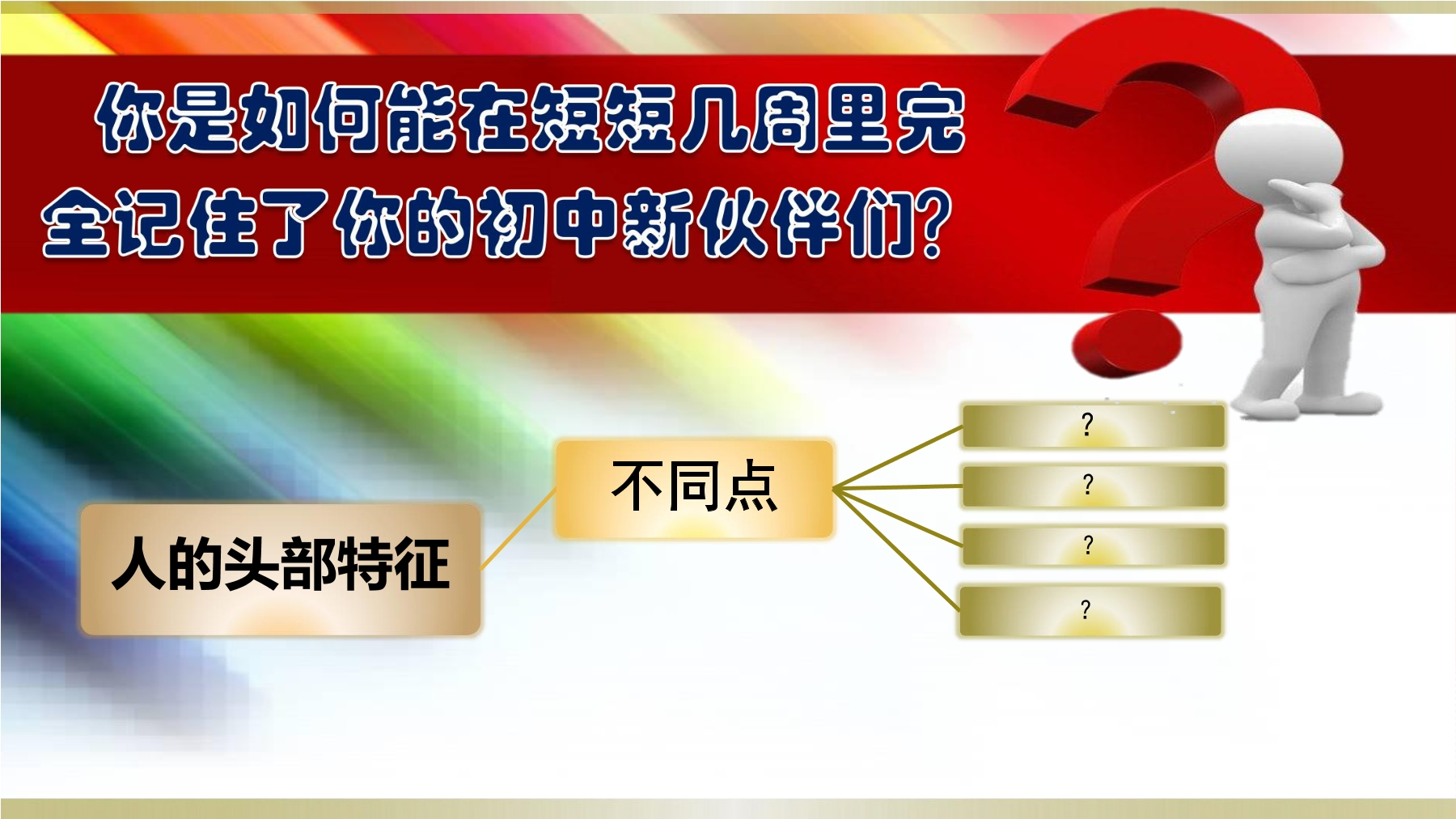 你是如何能在短短几周里完全记住了你的初中新伙伴们?

人的头部特征

不同点

?

?

?

?